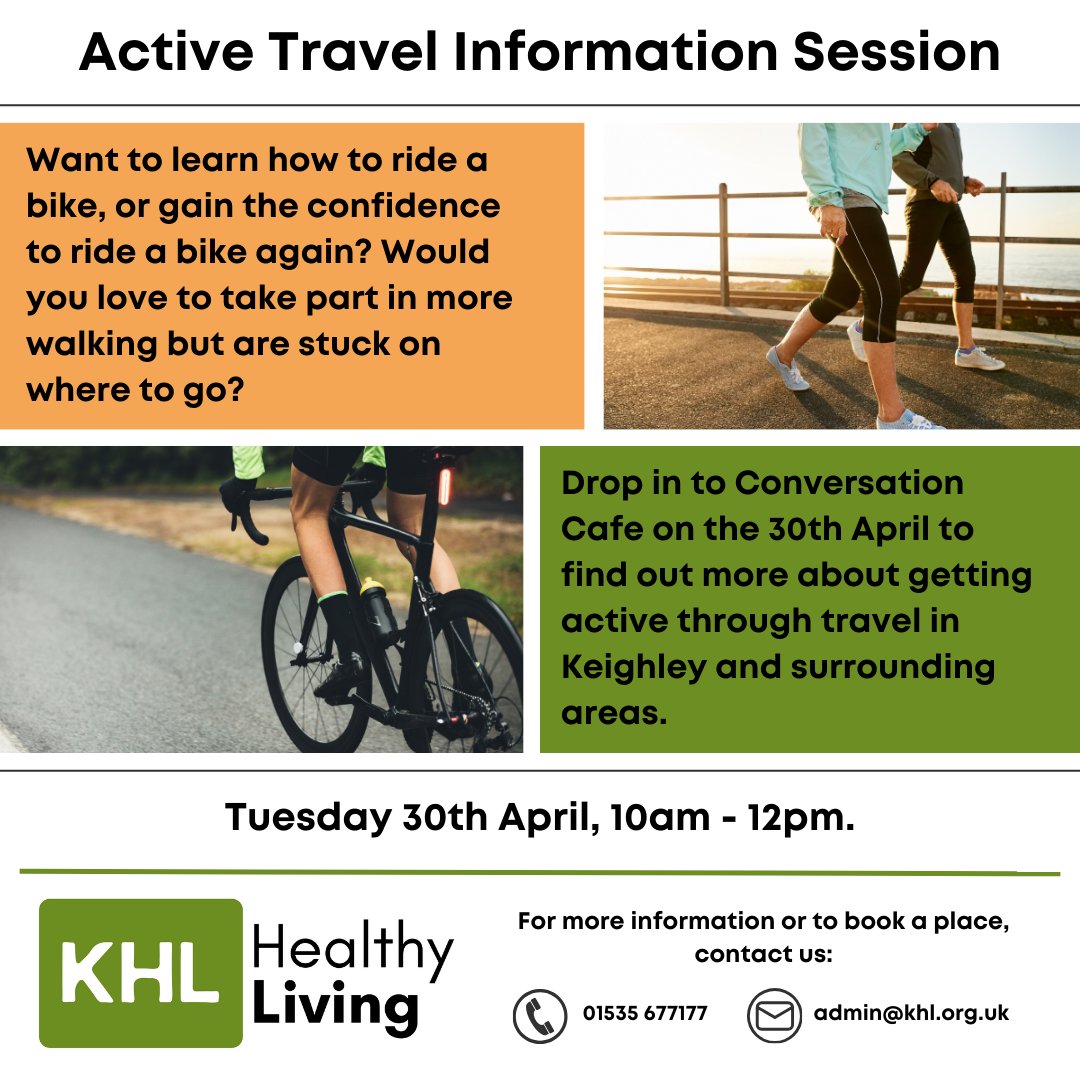 Active Travel Information Session

Want to learn how to ride a bike, or gain the confidence to ride a bike again? Would you love to take part in more walking but are stuck on where to go?

Drop in to Conversation Cafe on the 30th April to find out more about getting active through travel in Keighley and surrounding areas.

Tuesday 30th April, 10am - 12pm.

KHL Healthy Living

For more information or to book a place, contact us:

01535 677177

admin@khl.org.uk